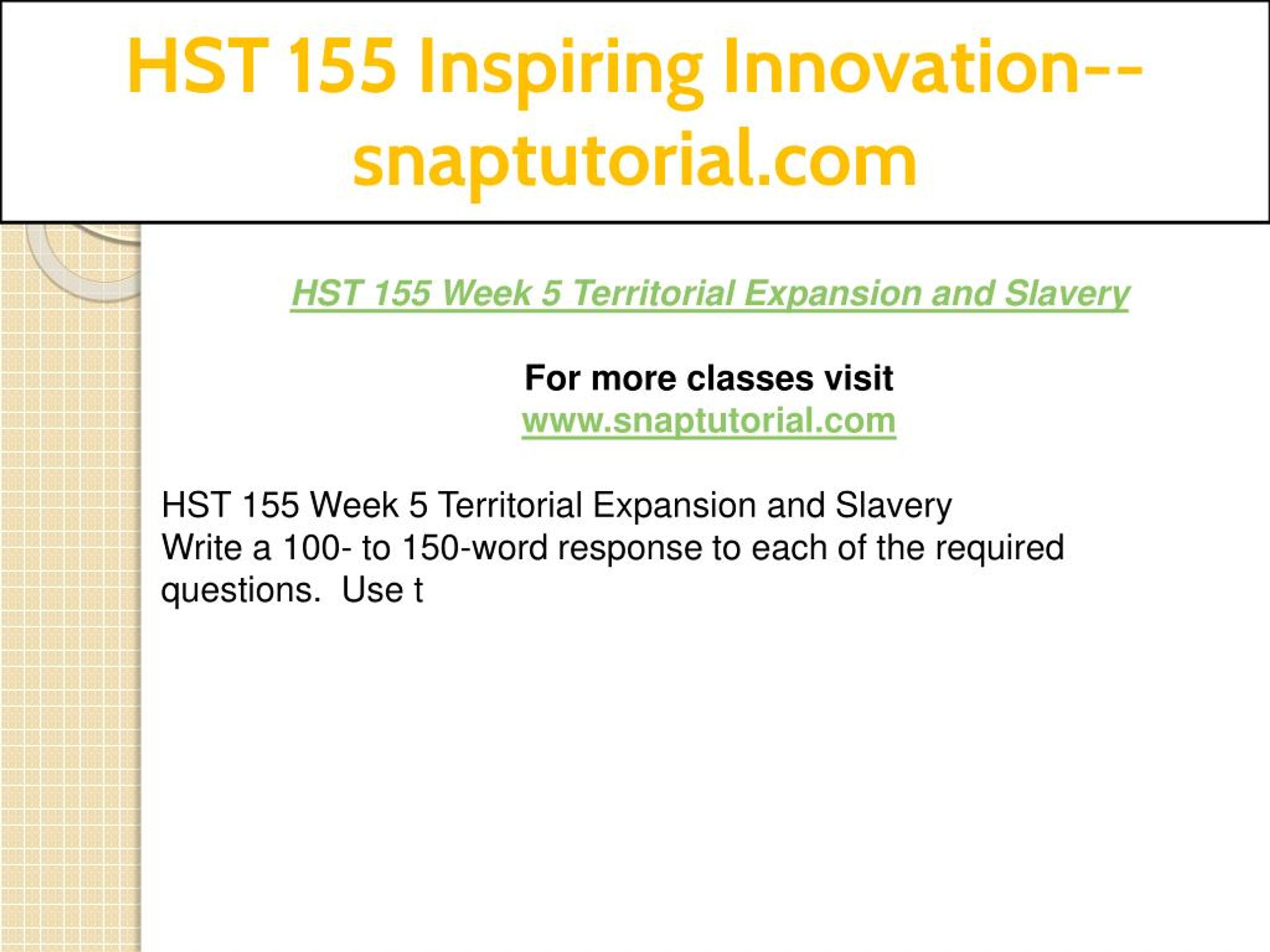 HST 155 Inspiring Innovation--snaptutorial.com

HST 155 Week 5 Territorial Expansion and Slavery

For more classes visit
www.snaptutorial.com

HST 155 Week 5 Territorial Expansion and Slavery
Write a 100- to 150-word response to each of the required questions. Use t